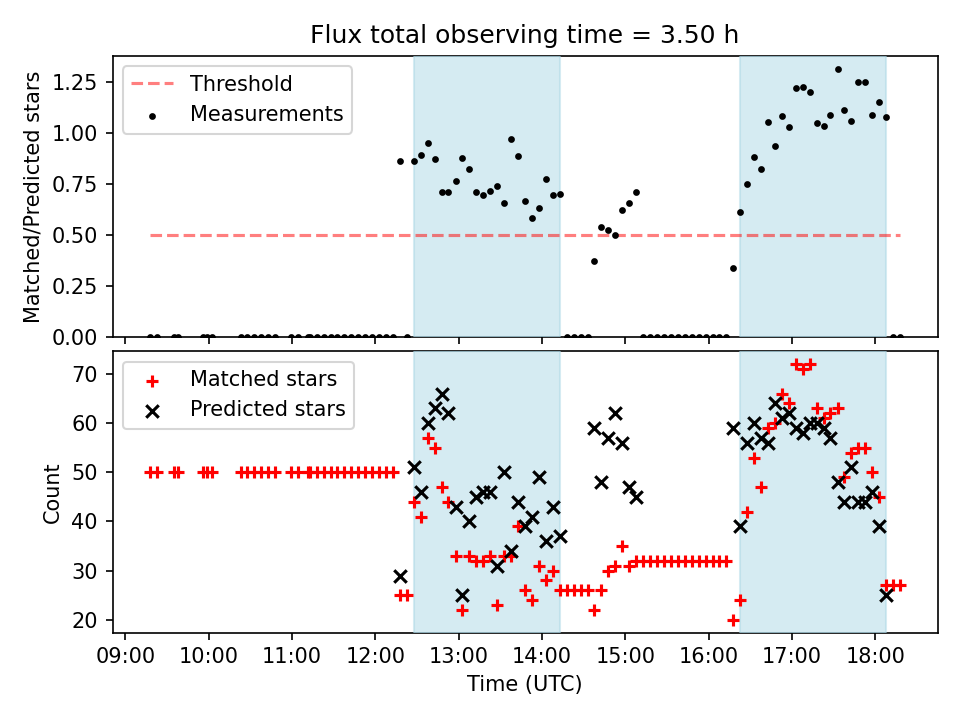 Flux total observing time = 3.50 h

Threshold
Measurements

Matched/Predicted stars

1.25
1.00
0.75
0.50
0.25
0.00

Matched stars
Predicted stars

Count

70
60
50
40
30
20

09:00 10:00 11:00 12:00 13:00 14:00 15:00 16:00 17:00 18:00

Time (UTC)